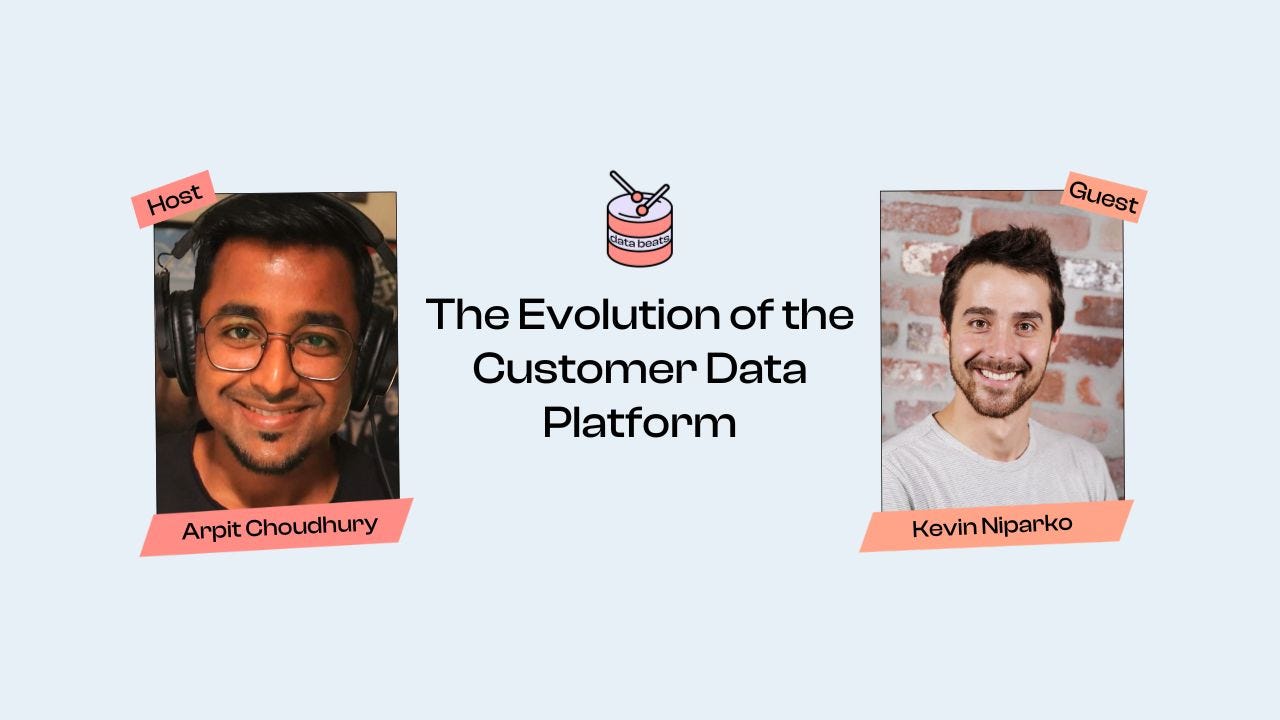 Host

Arpit Choudhury

data beats

The Evolution of the Customer Data Platform

Guest

Kevin Niparko